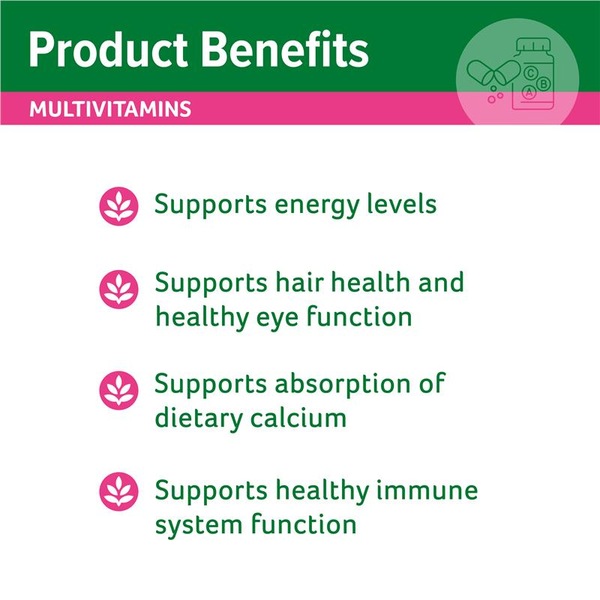 Product Benefits

MULTIVITAMINS

C B A

Supports energy levels

Supports hair health and healthy eye function

Supports absorption of dietary calcium

Supports healthy immune system function